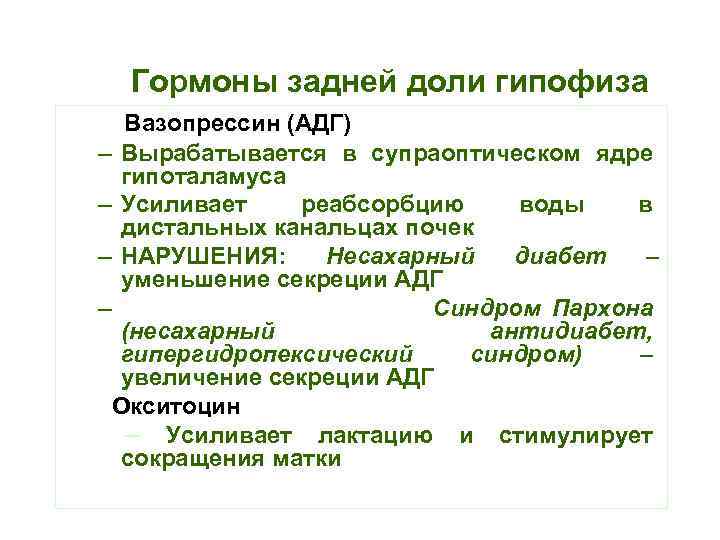 Гормоны задней доли гипофиза

Вазопрессин (АДГ)

– Вырабатывается в супраоптическом ядре гипоталамуса

– Усиливает реабсорбцию воды в дистальных канальцах почек

– НАРУШЕНИЯ: Несахарный диабет – уменьшение секреции АДГ

– Синдром Пархона (несахарный антидиабет, гипергидропексический синдром) – увеличение секреции АДГ

Окситоцин

– Усиливает лактацию и стимулирует сокращения матки